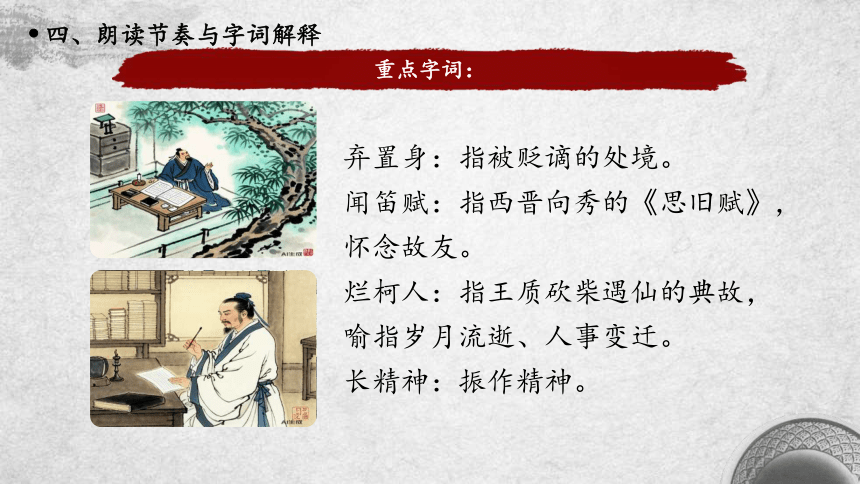 • 四、朗读节奏与字词解释

重点字词：

弃置身：指被贬谪的处境。
闻笛赋：指西晋向秀的《思旧赋》，怀念故友。
烂柯人：指王质砍柴遇仙的典故，喻指岁月流逝、人事变迁。
长精神：振作精神。